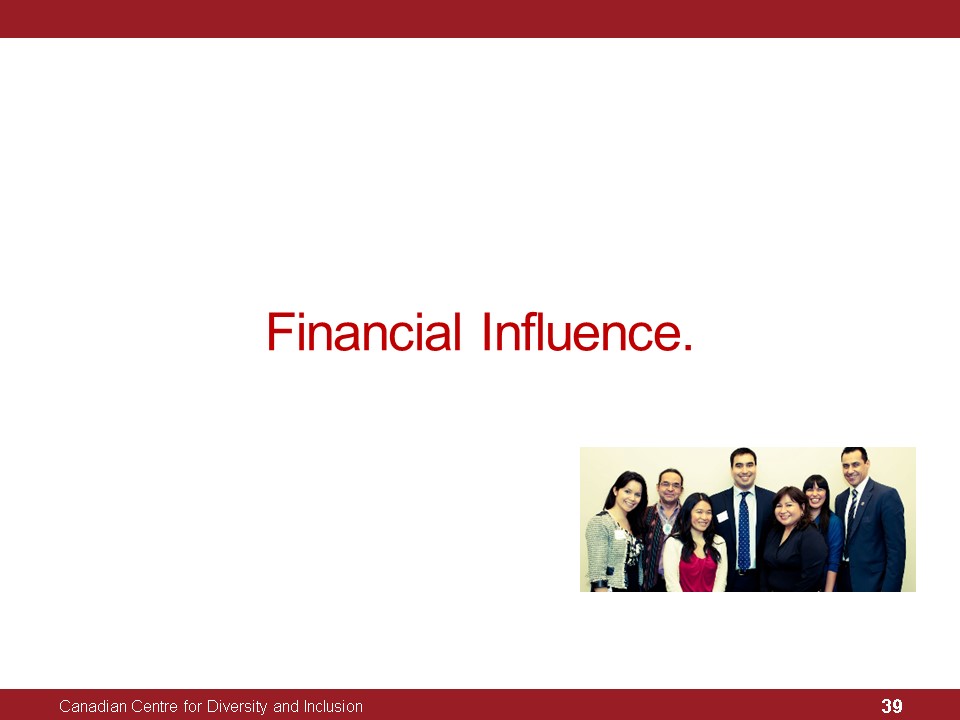 Financial Influence.

Canadian Centre for Diversity and Inclusion

39